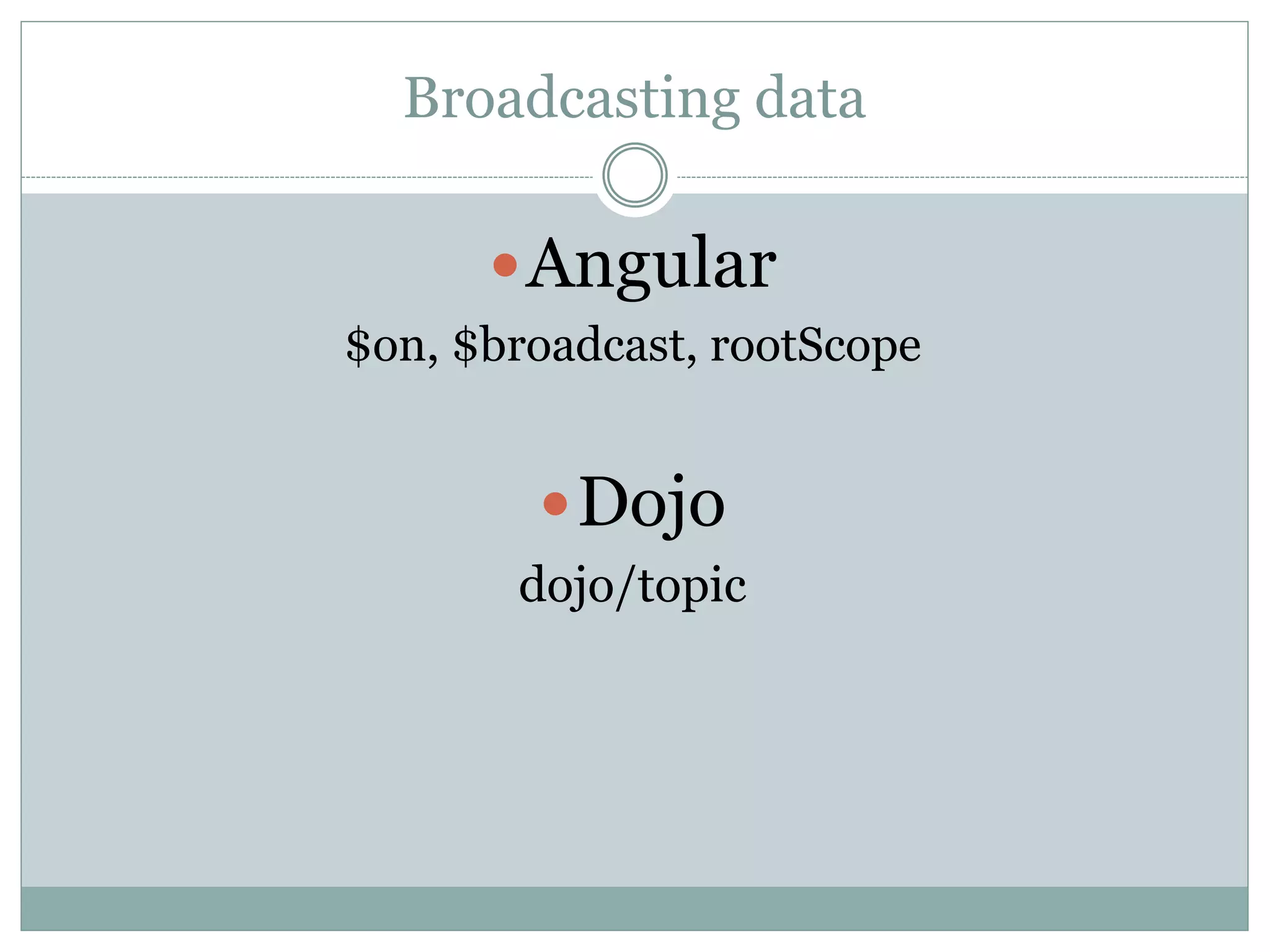 Broadcasting data

• Angular

\$on, \$broadcast, rootScope

• Dojo

dojo/topic